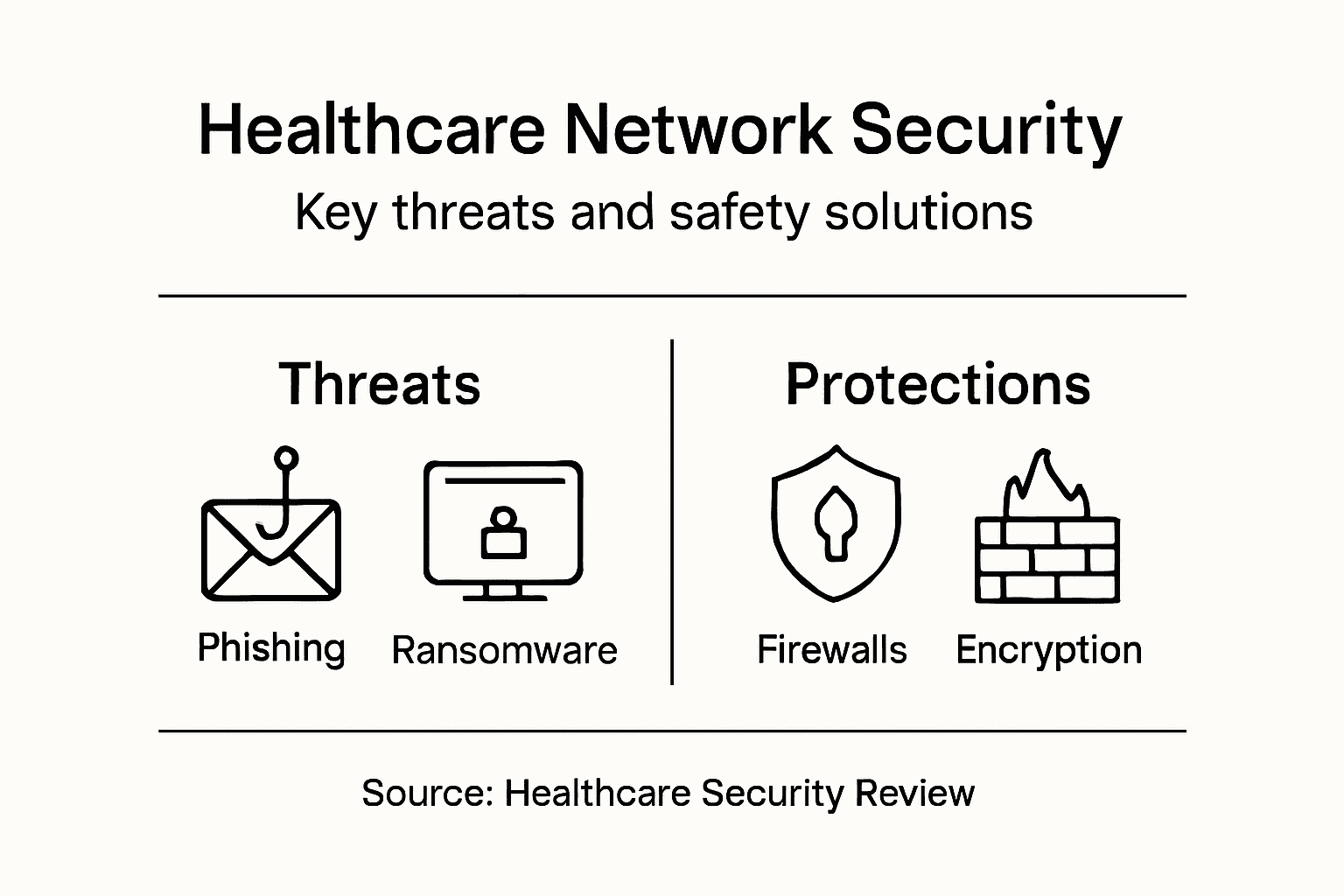 Healthcare Network Security

Key threats and safety solutions

Threats

Phishing

Ransomware

Protections

Firewalls

Encryption

Source: Healthcare Security Review